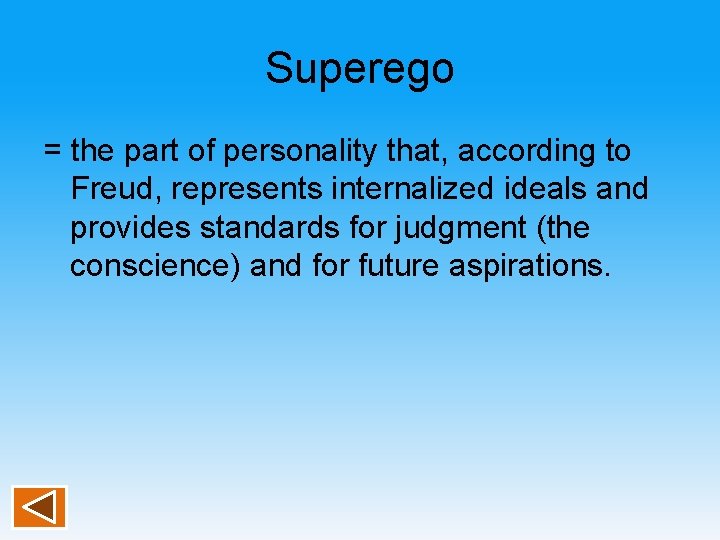 Superego

= the part of personality that, according to Freud, represents internalized ideals and provides standards for judgment (the conscience) and for future aspirations.